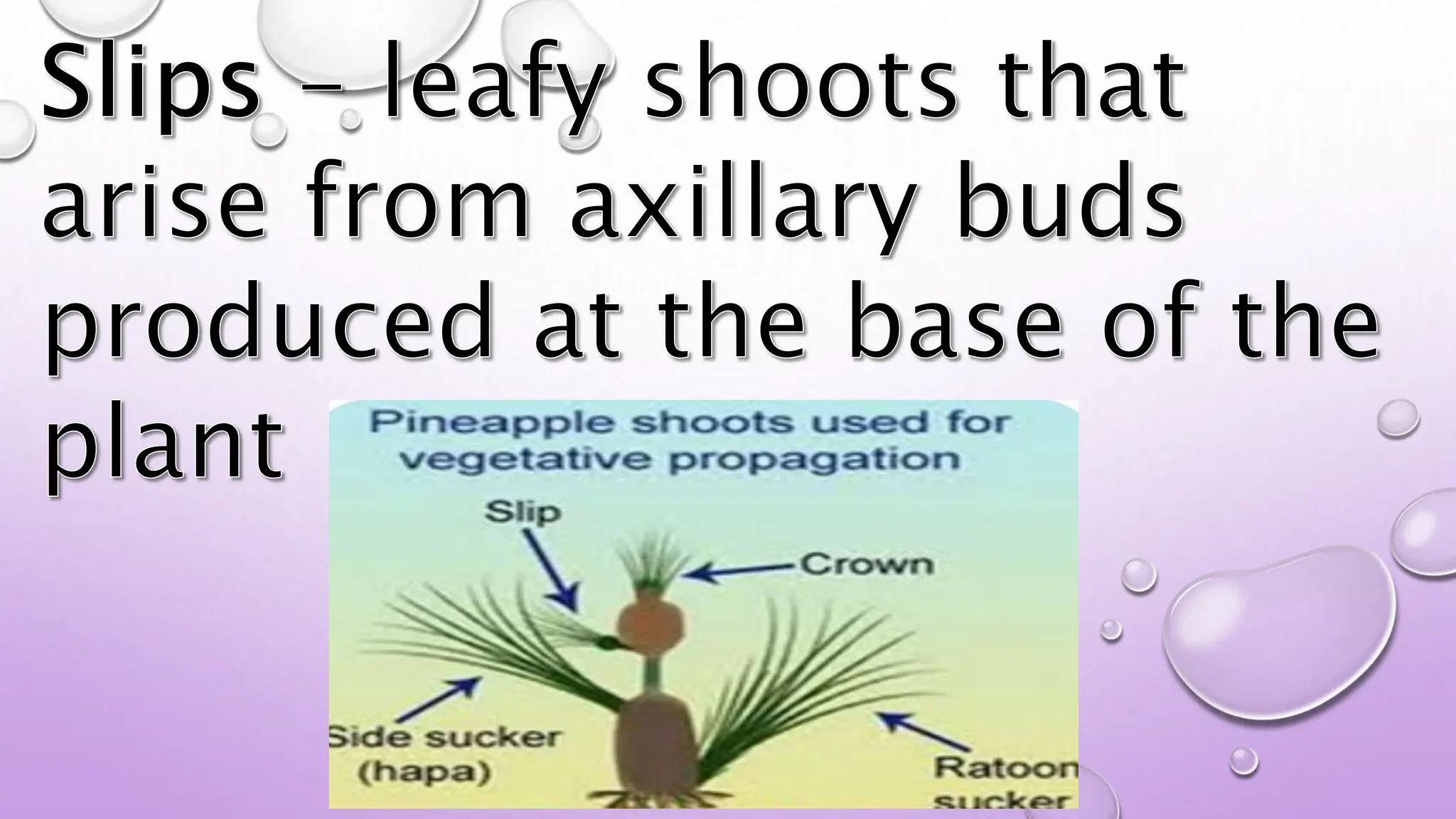 Slips – leafy shoots that arise from axillary buds produced at the base of the plant

Pineapple shoots used for vegetative propagation

Slip

Crown

Side sucker (hapa)

Ratoon sucker